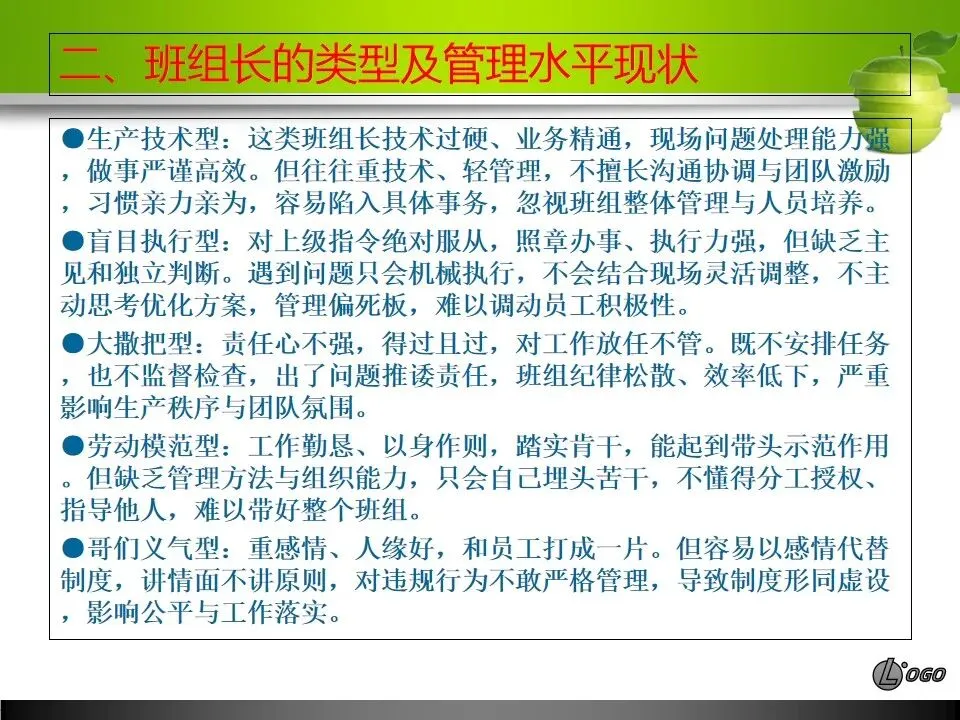 二、班组长的类型及管理水平现状

●生产技术型：这类班组长技术过硬、业务精通，现场问题处理能力强，做事严谨高效。但往往重技术、轻管理，不擅长沟通协调与团队激励，习惯亲力亲为，容易陷入具体事务，忽视班组整体管理与人员培养。

●盲目执行型：对上级指令绝对服从，照章办事、执行力强，但缺乏主见和独立判断。遇到问题只会机械执行，不会结合现场灵活调整，不主动思考优化方案，管理偏死板，难以调动员工积极性。

●大撒把型：责任心不强，得过且过，对工作放任不管。既不安排任务，也不监督检查，出了问题推诿责任，班组纪律松散、效率低下，严重影响生产秩序与团队氛围。

●劳动模范型：工作勤恳、以身作则，踏实肯干，能起到带头示范作用。但缺乏管理方法与组织能力，只会自己埋头苦干，不懂得分工授权、指导他人，难以带好整个班组。

●哥们义气型：重感情、人缘好，和员工打成一片。但容易以感情代替制度，讲情面不讲原则，对违规行为不敢严格管理，导致制度形同虚设，影响公平与工作落实。

LOGO